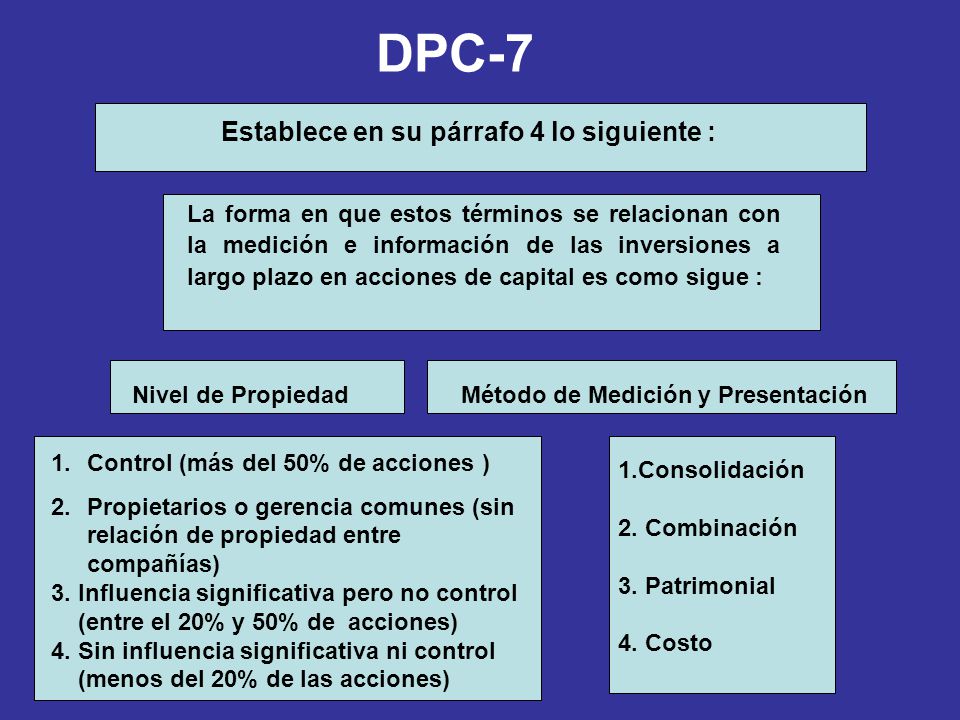 DPC-7

Establece en su párrafo 4 lo siguiente :

La forma en que estos términos se relacionan con la medición e información de las inversiones a largo plazo en acciones de capital es como sigue :

Nivel de Propiedad

Método de Medición y Presentación

1. Control (más del 50% de acciones )
2. Propietarios o gerencia comunes (sin relación de propiedad entre compañías)
3. Influencia significativa pero no control (entre el 20% y 50% de acciones)
4. Sin influencia significativa ni control (menos del 20% de las acciones)

1.Consolidación

2. Combinación

3. Patrimonial

4. Costo